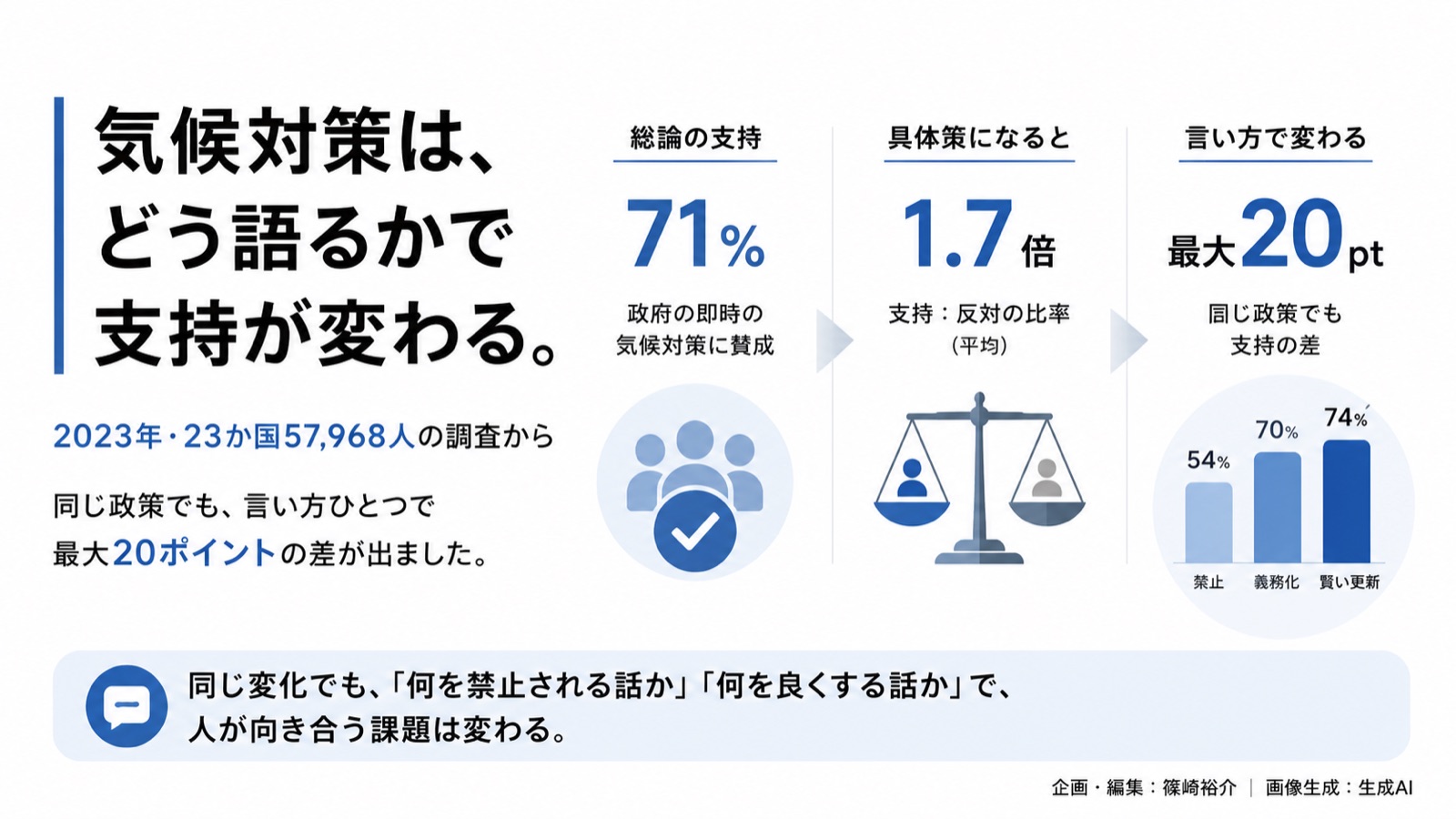 気候対策は、どう語るかで支持が変わる。

2023年・23か国57,968人の調査から

同じ政策でも、言い方ひとつで最大20ポイントの差が出ました。

総論の支持

71%

政府の即時の気候対策に賛成

具体策になると

1.7倍

支持：反対の比率（平均）

言い方で変わる

最大20pt

同じ政策でも支持の差

54%

70%

74%

禁止

義務化

賢い更新

同じ変化でも、「何を禁止される話か」「何を良くする話か」で、人が向き合う課題は変わる。

企画・編集：篠崎裕介 ｜ 画像生成：生成AI